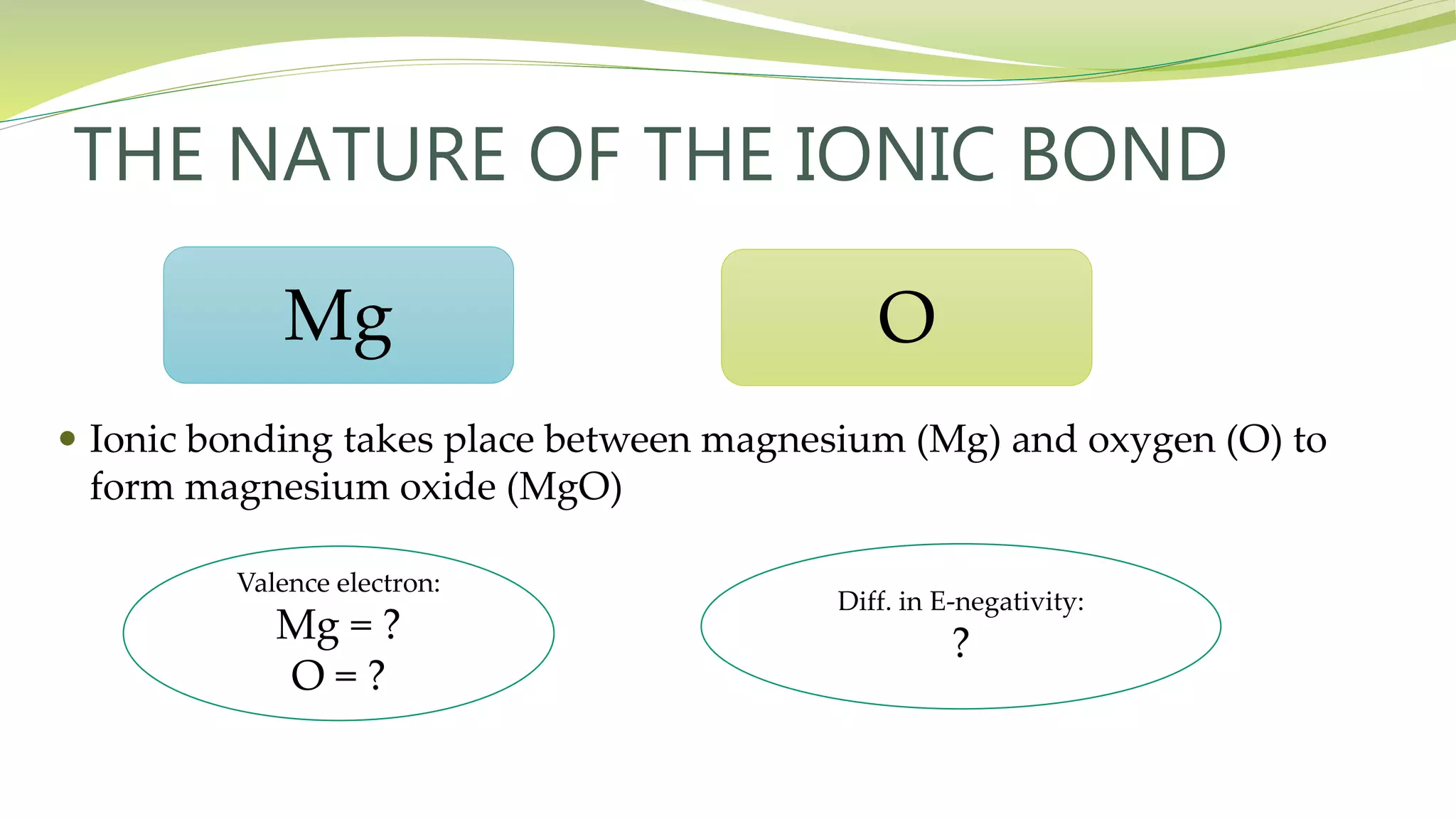 THE NATURE OF THE IONIC BOND

Mg

O

• Ionic bonding takes place between magnesium (Mg) and oxygen (O) to form magnesium oxide (MgO)

Valence electron:
Mg = ?
O = ?

Diff. in E-negativity:
?